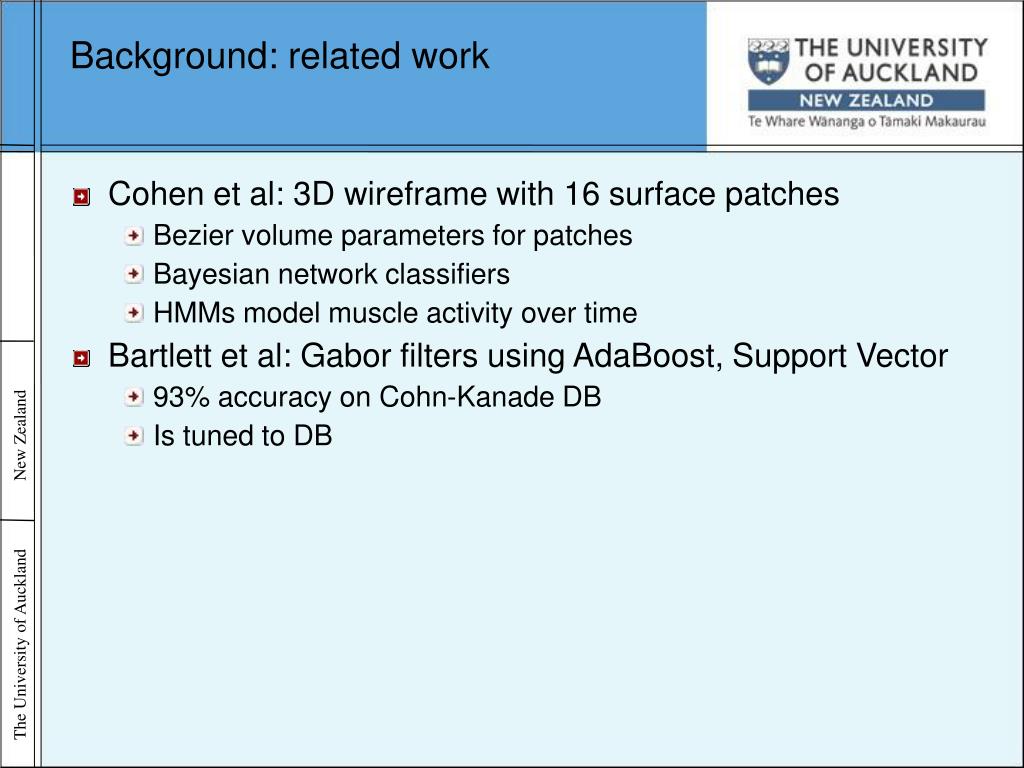 Background: related work

THE UNIVERSITY OF AUCKLAND
NEW ZEALAND
Te Whare Wānanga o Tāmaki Makaurau

Cohen et al: 3D wireframe with 16 surface patches
Bezier volume parameters for patches
Bayesian network classifiers
HMMs model muscle activity over time

Bartlett et al: Gabor filters using AdaBoost, Support Vector
93% accuracy on Cohn-Kanade DB
Is tuned to DB

New Zealand

The University of Auckland